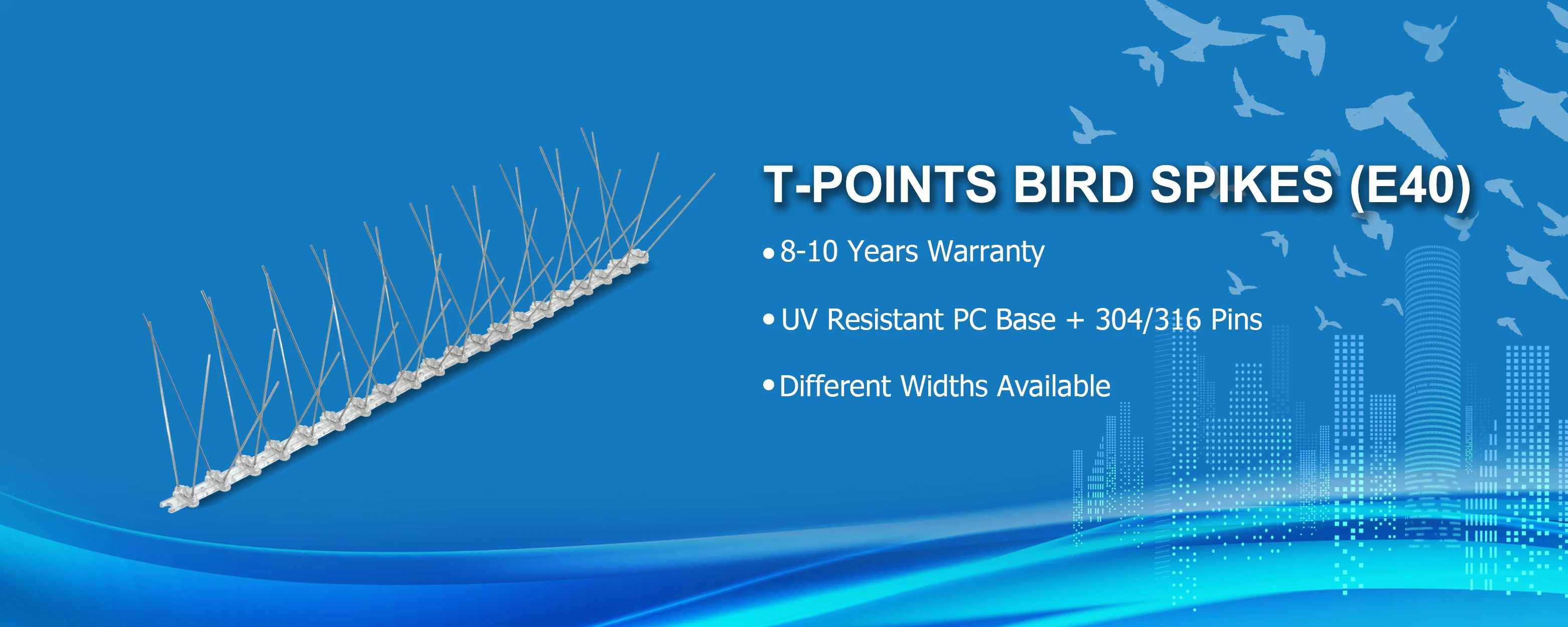 T-POINTS BIRD SPIKES (E40)

• 8-10 Years Warranty

• UV Resistant PC Base + 304/316 Pins

• Different Widths Available